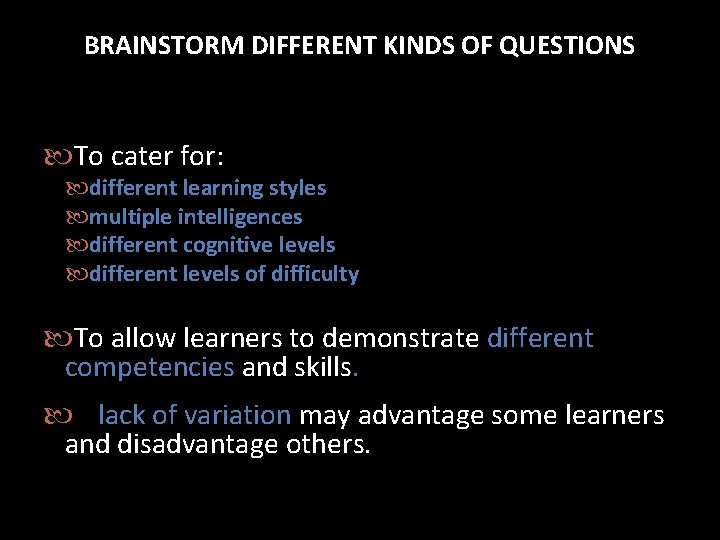 BRAINSTORM DIFFERENT KINDS OF QUESTIONS

To cater for:
different learning styles
multiple intelligences
different cognitive levels
different levels of difficulty

To allow learners to demonstrate different competencies and skills.

lack of variation may advantage some learners and disadvantage others.